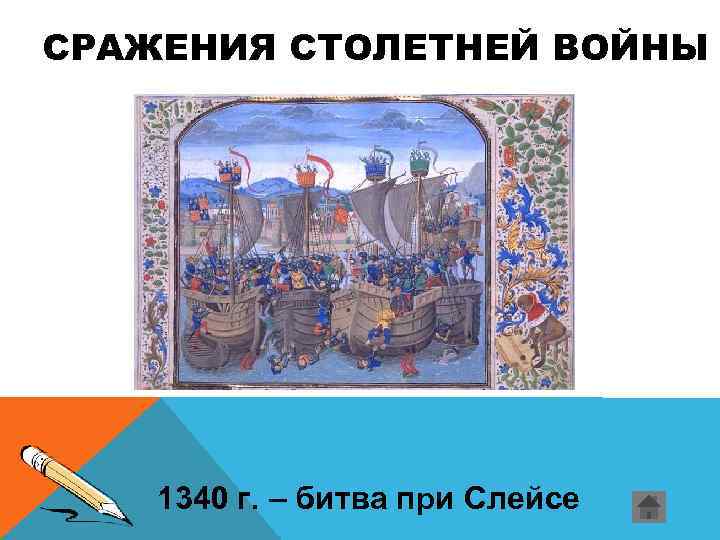 СРАЖЕНИЯ СТОЛЕТНЕЙ ВОЙНЫ

1340 г. – битва при Слейсе